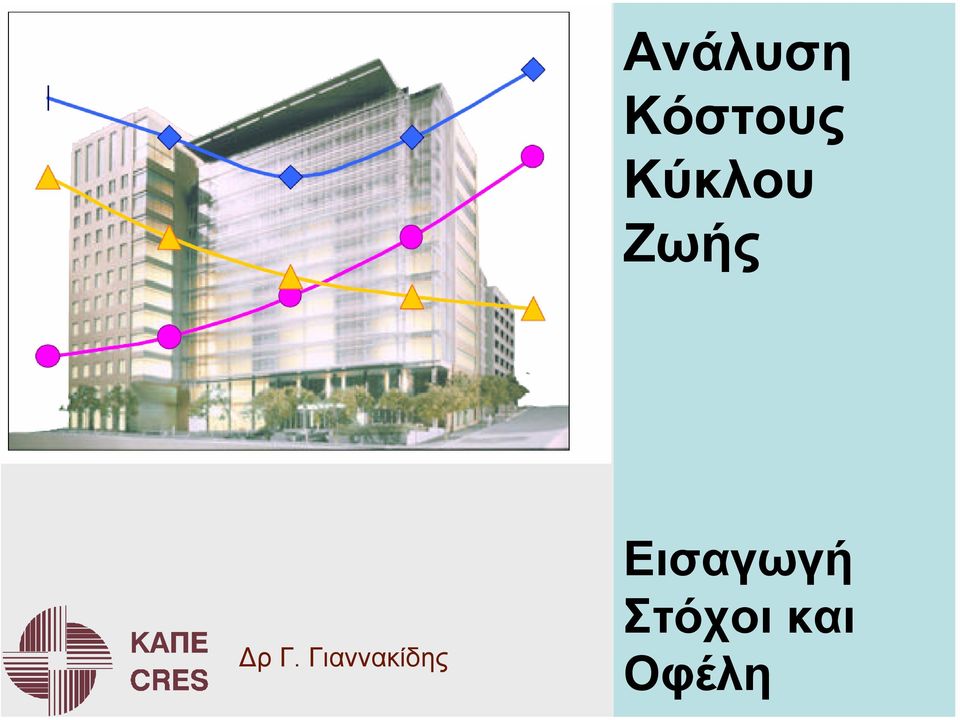 Ανάλυση Κόστους Κύκλου Ζωής

Εισαγωγή Στόχοι και Οφέλη

ΚΑΠΕ
CRES

Δρ Γ. Γιαννακίδης